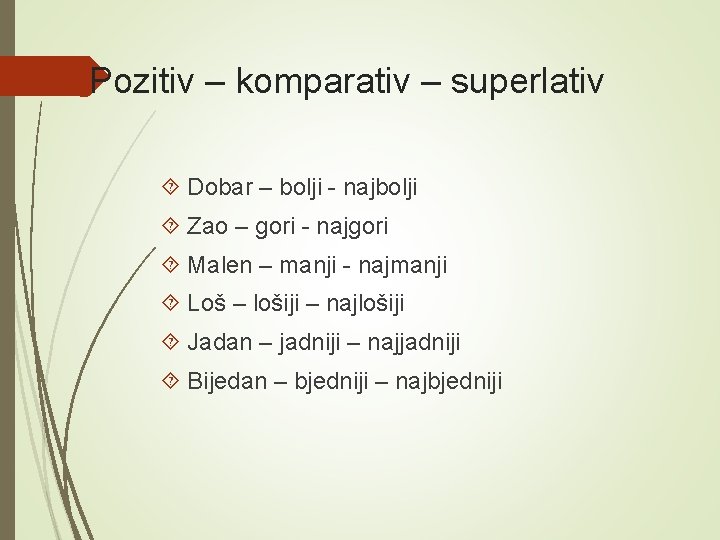 Pozitiv – komparativ – superlativ

Dobar – bolji - najbolji
Zao – gori - najgori
Malen – manji - najmanji
Loš – lošiji – najlošiji
Jadan – jadniji – najjadniji
Bijedan – bjedniji – najbjedniji